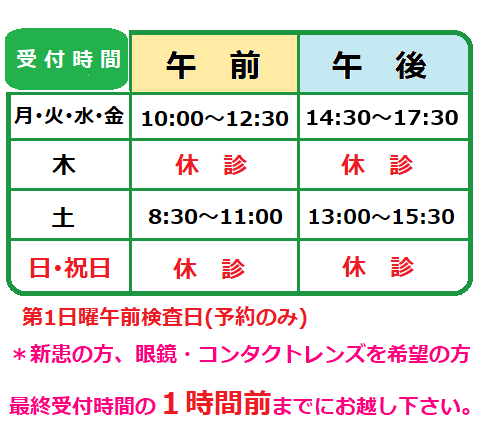 | 受付時間 | 午　前 | 午　後 |
|---|---|---|
| 月・火・水・金 | 10:00～12:30 | 14:30～17:30 |
| 木 | 休　診 | 休　診 |
| 土 | 8:30～11:00 | 13:00～15:30 |
| 日・祝日 | 休　診 | 休　診 |

第1日曜午前検査日(予約のみ)

＊新患の方、眼鏡・コンタクトレンズを希望の方

最終受付時間の１時間前までにお越し下さい。